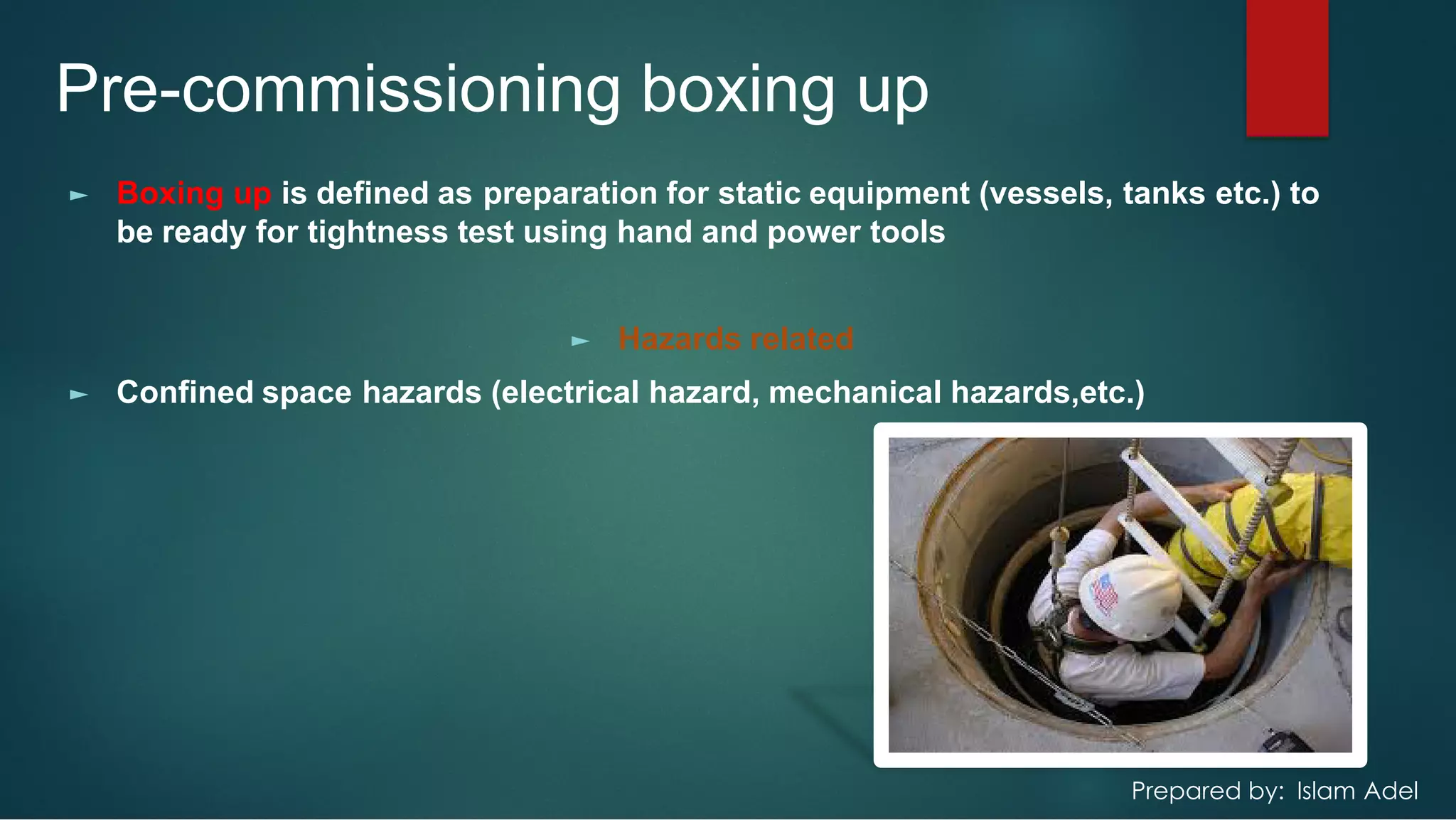 Pre-commissioning boxing up

► Boxing up is defined as preparation for static equipment (vessels, tanks etc.) to be ready for tightness test using hand and power tools

► Hazards related

► Confined space hazards (electrical hazard, mechanical hazards,etc.)

Prepared by: Islam Adel